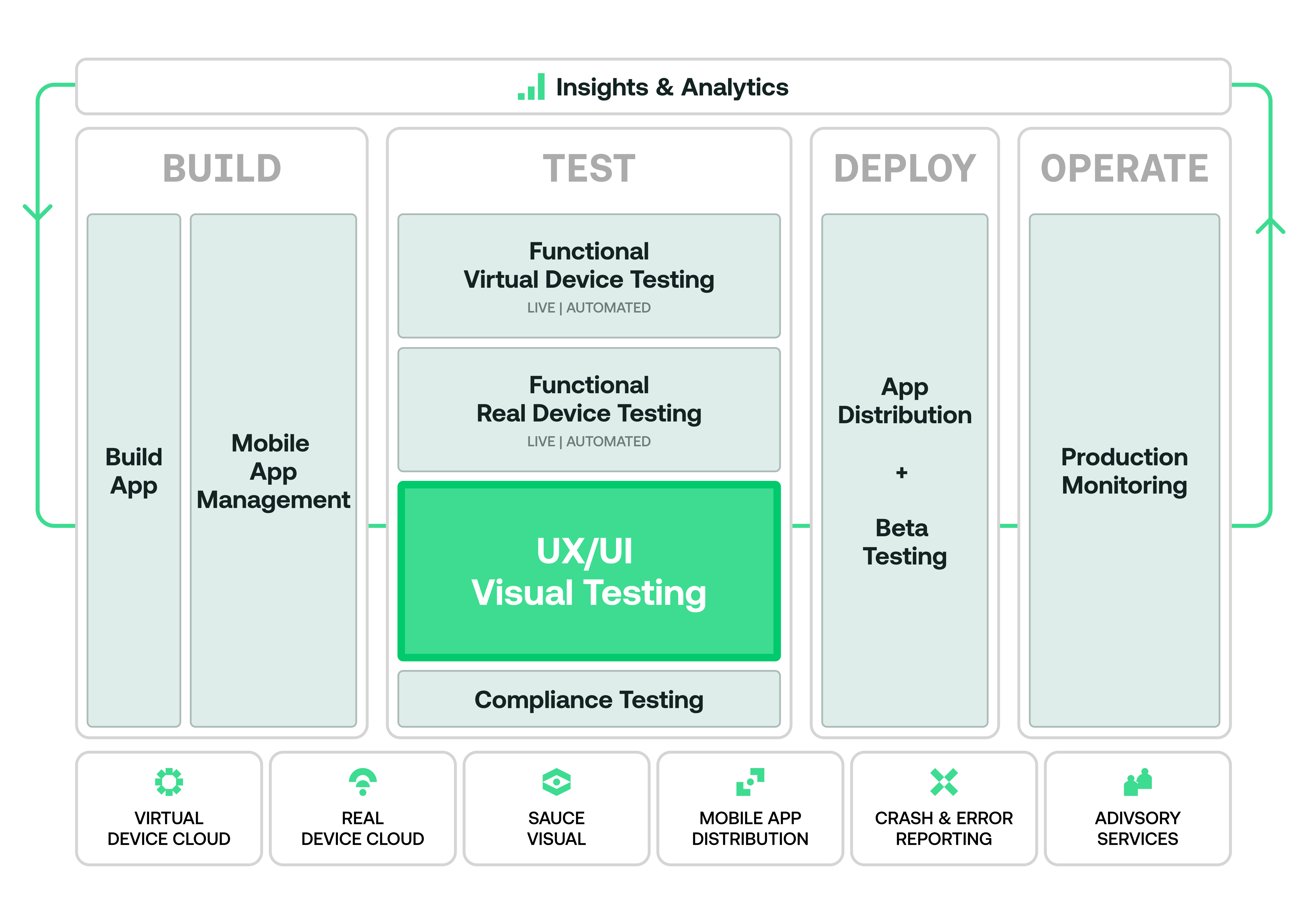 Insights & Analytics

BUILD

Build App

Mobile App Management

TEST

Functional Virtual Device Testing
LIVE | AUTOMATED

Functional Real Device Testing
LIVE | AUTOMATED

UX/UI Visual Testing

Compliance Testing

DEPLOY

App Distribution

+

Beta Testing

OPERATE

Production Monitoring

VIRTUAL DEVICE CLOUD

REAL DEVICE CLOUD

SAUCE VISUAL

MOBILE APP DISTRIBUTION

CRASH & ERROR REPORTING

ADIVSORY SERVICES